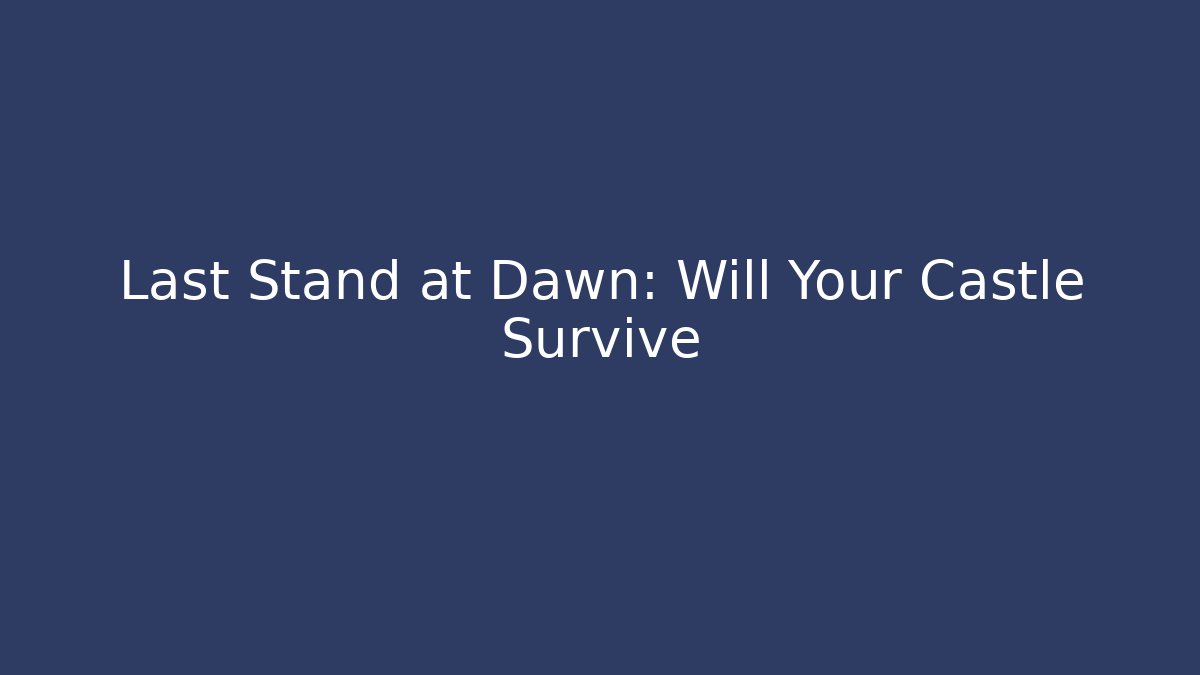 Last Stand at Dawn: Will Your Castle Survive